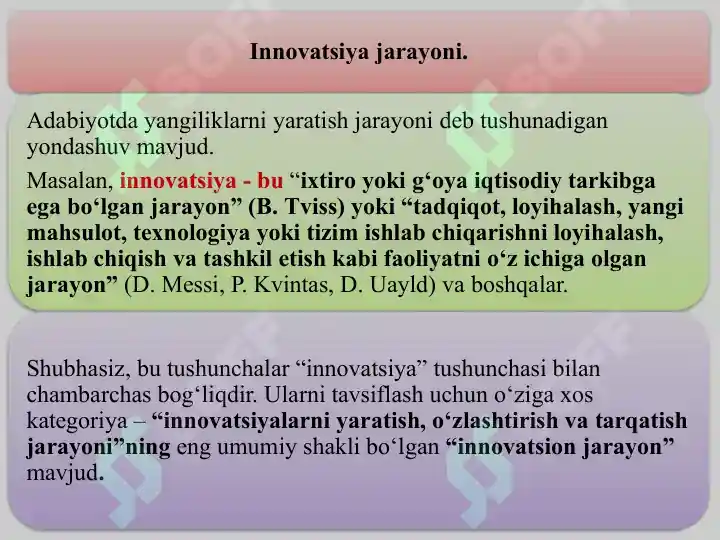 Innovatsiya jarayoni.

Adabiyotda yangiliklarni yaratish jarayoni deb tushunadigan yondashuv mavjud.

Masalan, innovatsiya - bu “ixtiro yoki g‘oya iqtisodiy tarkibga ega bo‘lgan jarayon” (B. Tviss) yoki “tadqiqot, loyihalash, yangi mahsulot, texnologiya yoki tizim ishlab chiqarishni loyihalash, ishlab chiqish va tashkil etish kabi faoliyatni o‘z ichiga olgan jarayon” (D. Messi, P. Kvintas, D. Uayld) va boshqalar.

Shubhasiz, bu tushunchalar “innovatsiya” tushunchasi bilan chambarchas bog‘liqdir. Ularni tavsiflash uchun o‘ziga xos kategoriya – “innovatsiyalarni yaratish, o‘zlashtirish va tarqatish jarayoni”ning eng umumiy shakli bo‘lgan “innovatsion jarayon” mavjud.